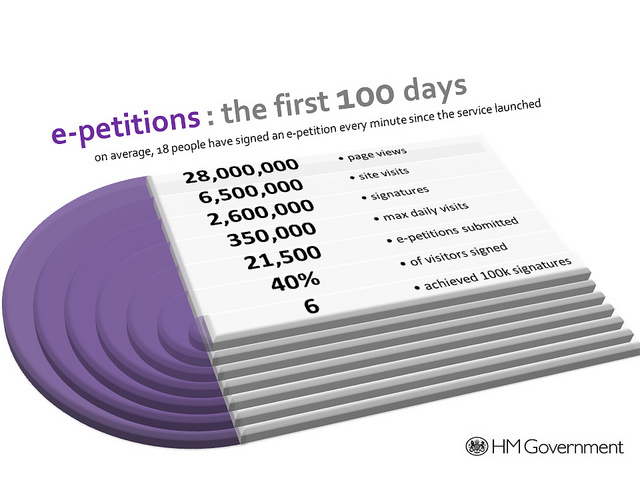 e-petitions : the first 100 days

on average, 18 people have signed an e-petition every minute since the service launched

28,000,000 • page views
6,500,000 • site visits
2,600,000 • signatures
350,000 • max daily visits
21,500 • e-petitions submitted
40% • of visitors signed
6 • achieved 100k signatures

HM Government